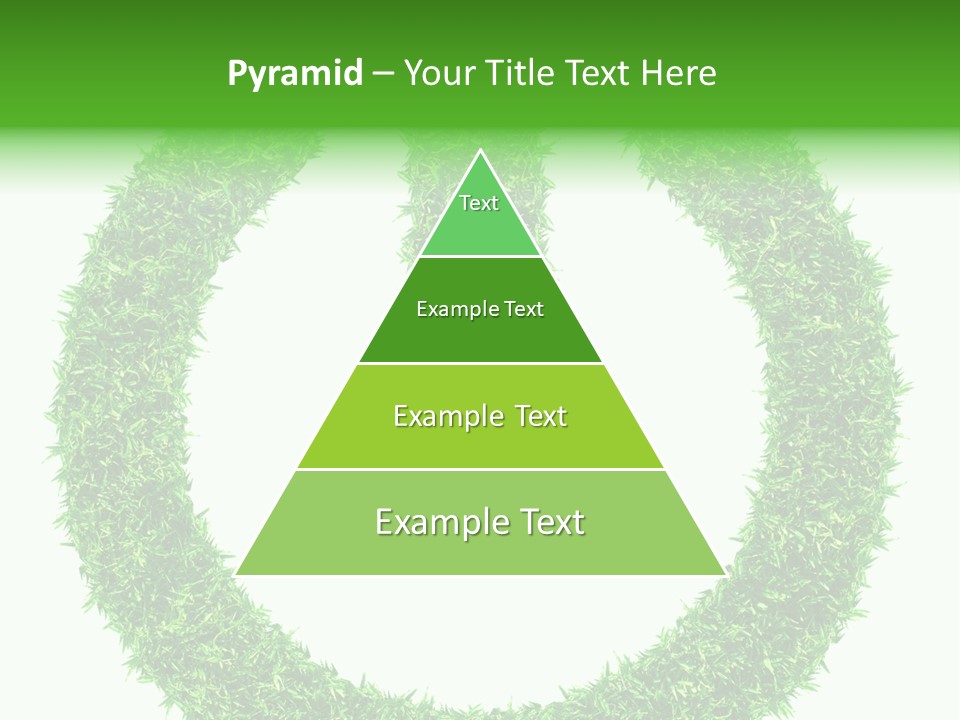 Pyramid – Your Title Text Here

Text

Example Text

Example Text

Example Text